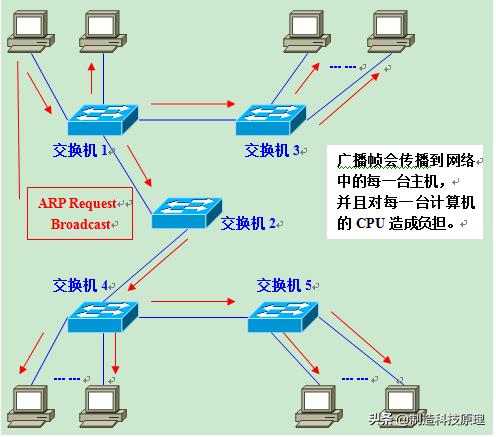 --- ---

交换机 1

交换机 3

广播帧会传播到网络中的每一台主机，并且对每一台计算机的 CPU 造成负担。

ARP Request Broadcast

交换机 2

交换机 4

交换机 5

--- ---

--- ---

头条 @制造科技原理